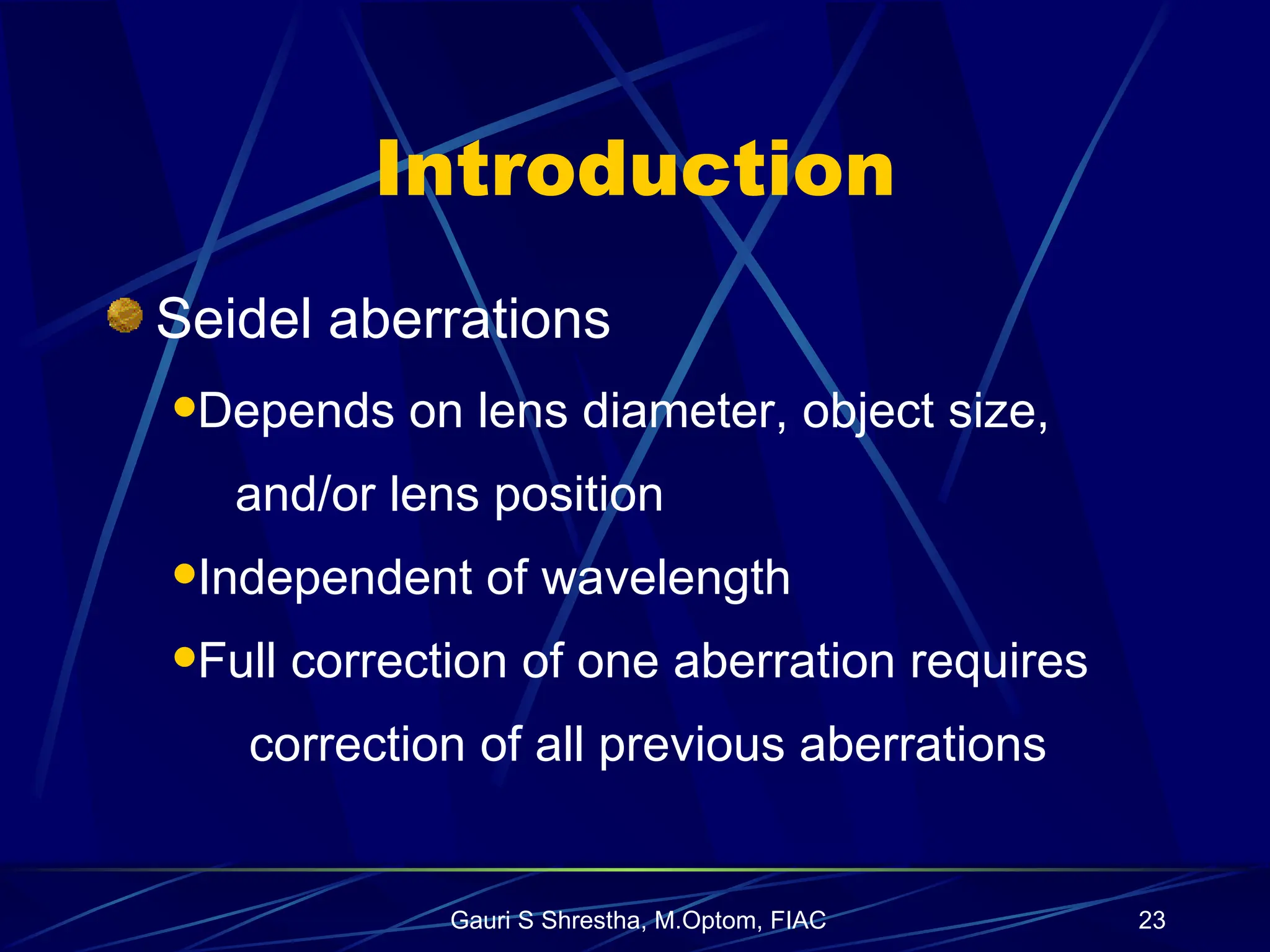 Introduction

Seidel aberrations

•Depends on lens diameter, object size, and/or lens position

•Independent of wavelength

•Full correction of one aberration requires correction of all previous aberrations

Gauri S Shrestha, M.Optom, FIAC

23